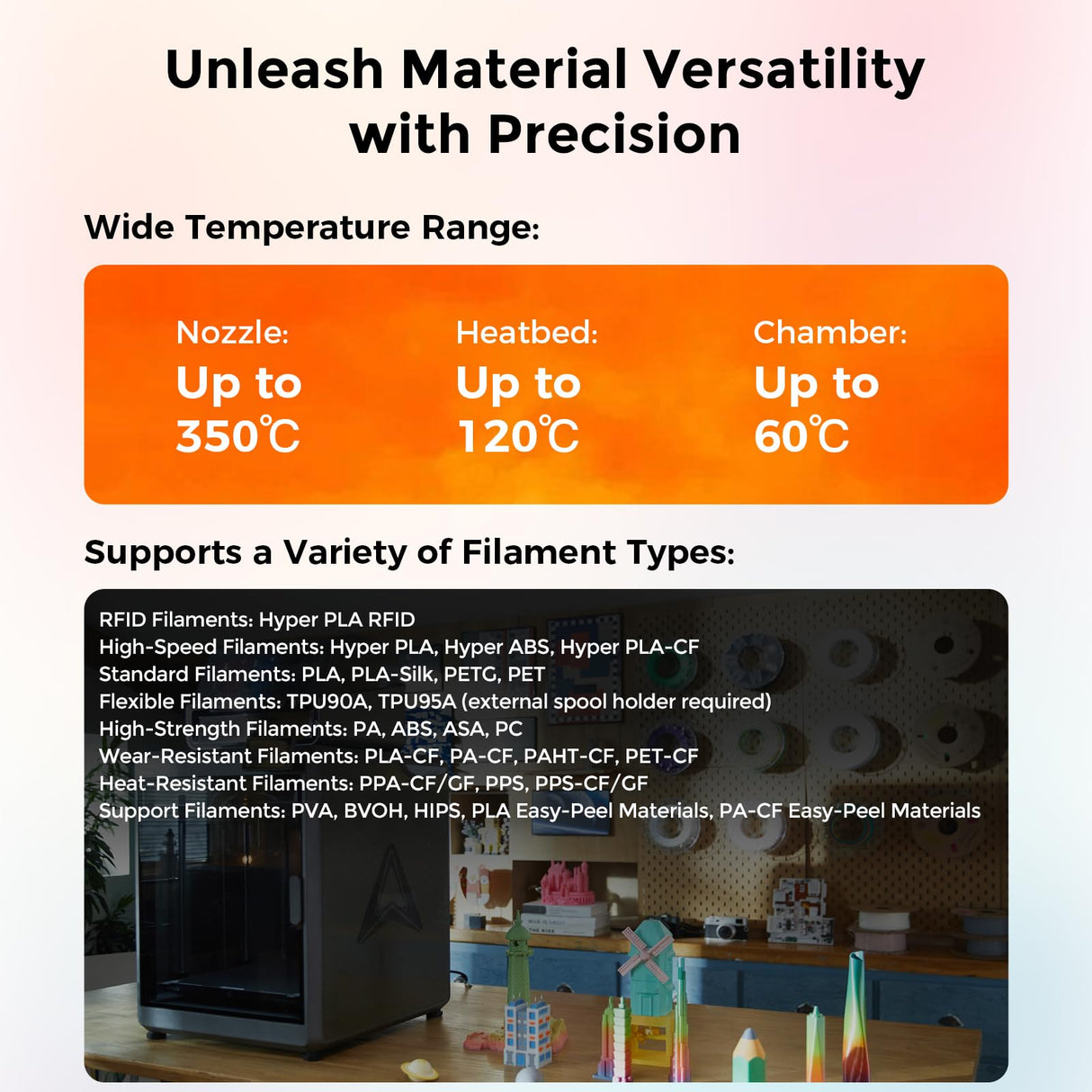 Unleash Material Versatility with Precision

Wide Temperature Range:

Nozzle:
Up to
350℃

Heatbed:
Up to
120℃

Chamber:
Up to
60℃

Supports a Variety of Filament Types:

RFID Filaments: Hyper PLA RFID
High-Speed Filaments: Hyper PLA, Hyper ABS, Hyper PLA-CF
Standard Filaments: PLA, PLA-Silk, PETG, PET
Flexible Filaments: TPU90A, TPU95A (external spool holder required)
High-Strength Filaments: PA, ABS, ASA, PC
Wear-Resistant Filaments: PLA-CF, PA-CF, PAHT-CF, PET-CF
Heat-Resistant Filaments: PPA-CF/GF, PPS, PPS-CF/GF
Support Filaments: PVA, BVOH, HIPS, PLA Easy-Peel Materials, PA-CF Easy-Peel Materials